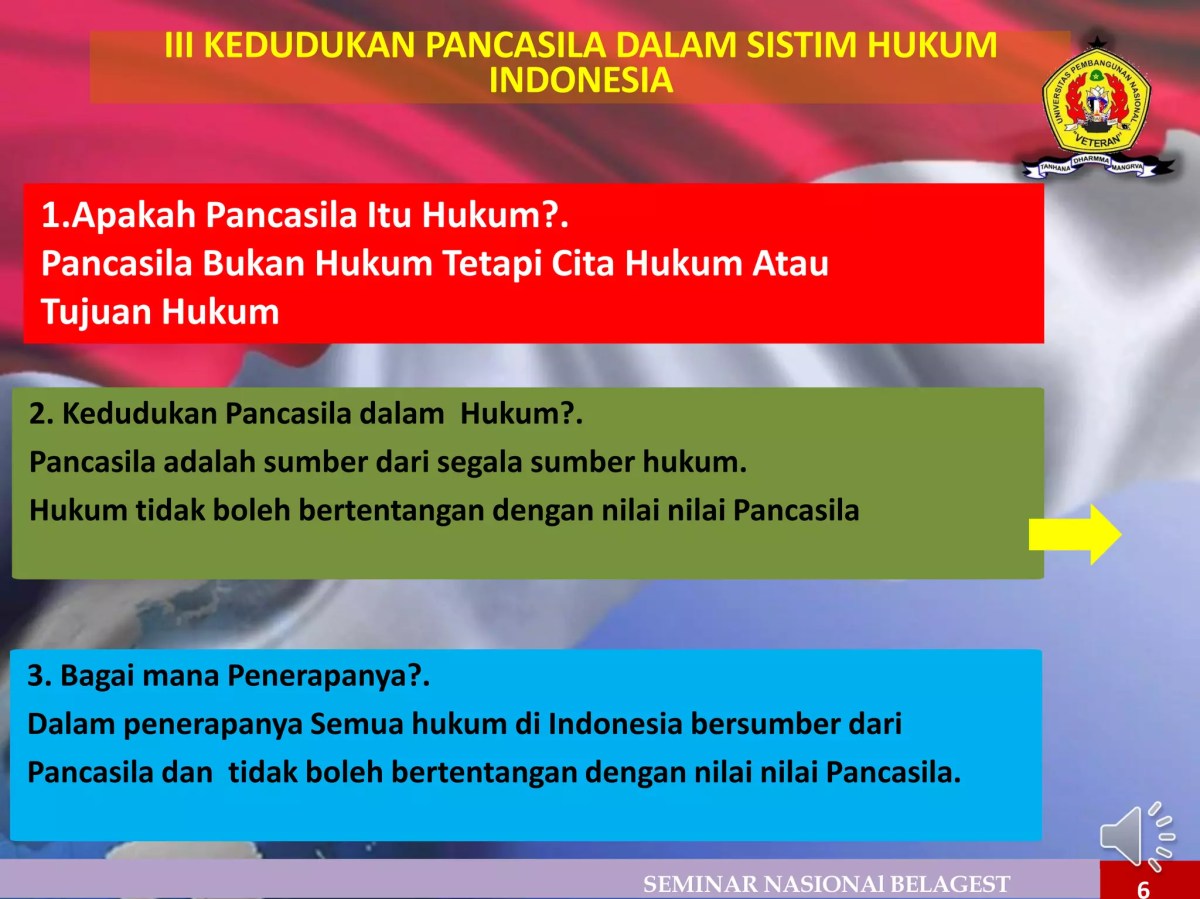 III KEDUDUKAN PANCASILA DALAM SISTIM HUKUM INDONESIA

UNIVERSITAS PEMBANGUNAN NASIONAL "VETERAN"
TANHANA DHARMMA MANGRVA

1.Apakah Pancasila Itu Hukum?.
Pancasila Bukan Hukum Tetapi Cita Hukum Atau Tujuan Hukum

2. Kedudukan Pancasila dalam Hukum?.
Pancasila adalah sumber dari segala sumber hukum.
Hukum tidak boleh bertentangan dengan nilai nilai Pancasila

3. Bagai mana Penerapanya?.
Dalam penerapanya Semua hukum di Indonesia bersumber dari Pancasila dan tidak boleh bertentangan dengan nilai nilai Pancasila.

SEMINAR NASIONAl BELAGEST
6